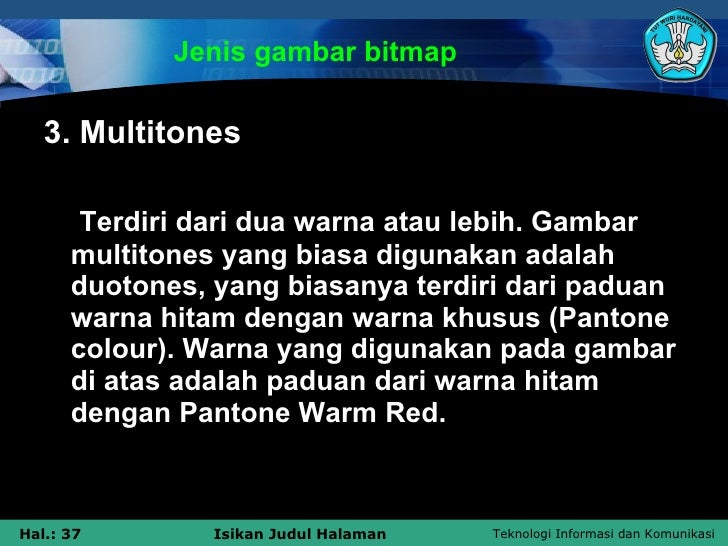 Jenis gambar bitmap

TUT WURI HANDAYANI

3. Multitones

Terdiri dari dua warna atau lebih. Gambar multitones yang biasa digunakan adalah duotones, yang biasanya terdiri dari paduan warna hitam dengan warna khusus (Pantone colour). Warna yang digunakan pada gambar di atas adalah paduan dari warna hitam dengan Pantone Warm Red.

Hal.: 37 Isikan Judul Halaman Teknologi Informasi dan Komunikasi